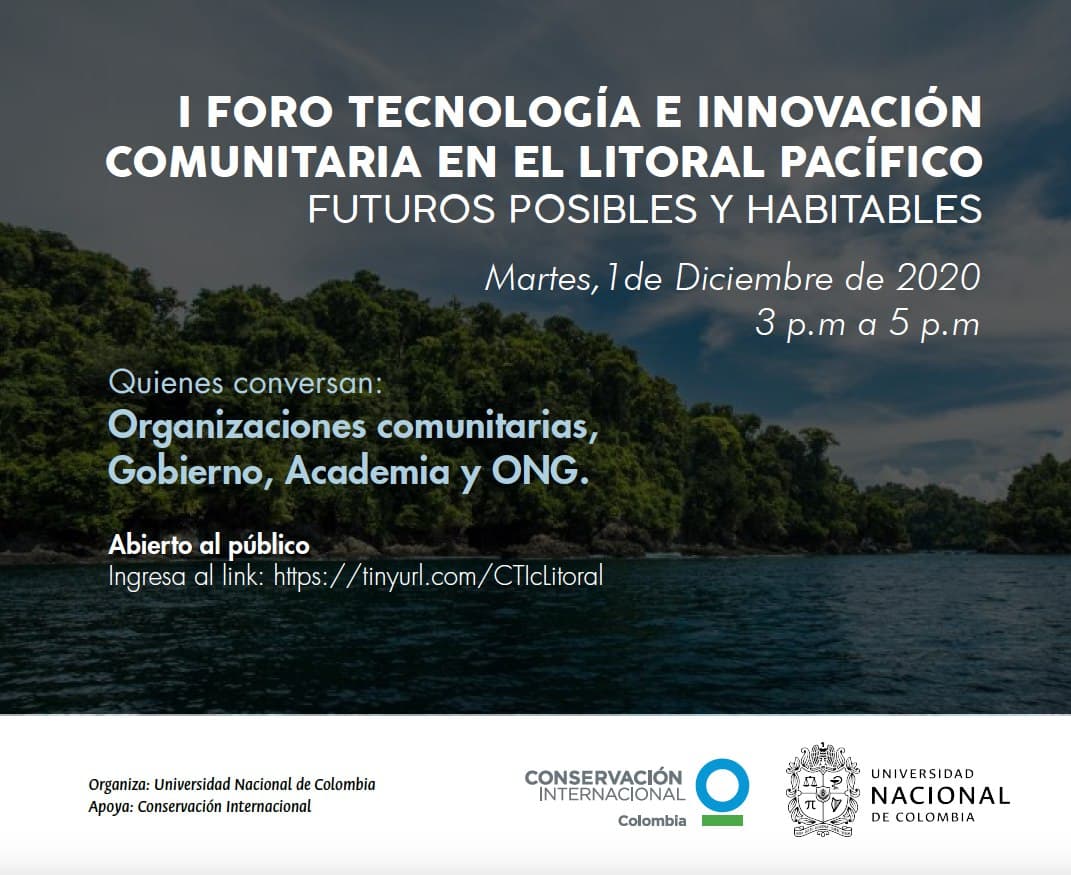 I FORO TECNOLOGÍA E INNOVACIÓN COMUNITARIA EN EL LITORAL PACÍFICO
FUTUROS POSIBLES Y HABITABLES

Martes,1de Diciembre de 2020
3 p.m a 5 p.m

Quienes conversan:
Organizaciones comunitarias, Gobierno, Academia y ONG.

Abierto al público
Ingresa al link: https://tinyurl.com/CTIcLitoral

Organiza: Universidad Nacional de Colombia
Apoya: Conservación Internacional

CONSERVACIÓN INTERNACIONAL
Colombia

UNIVERSIDAD
NACIONAL
DE COLOMBIA